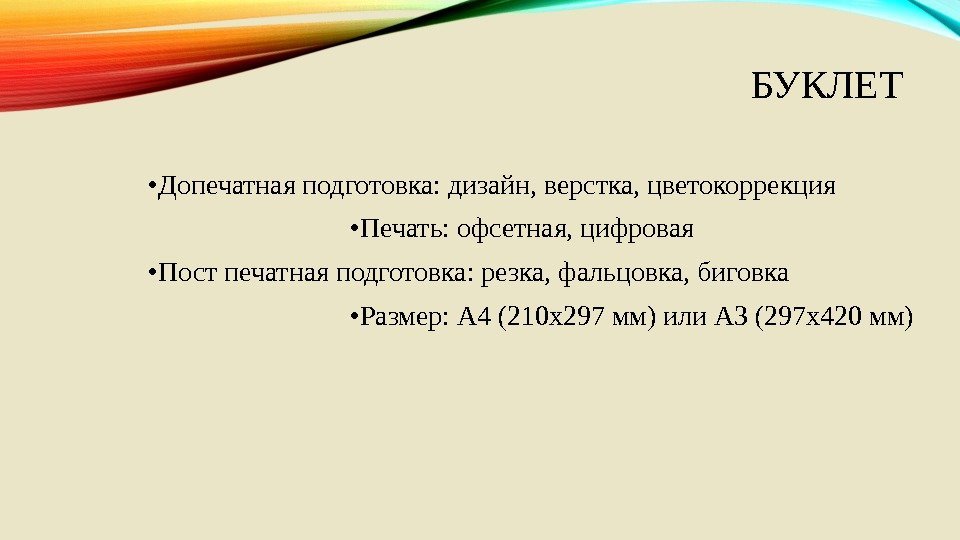 БУКЛЕТ

•Допечатная подготовка: дизайн, верстка, цветокоррекция

•Печать: офсетная, цифровая

•Пост печатная подготовка: резка, фальцовка, биговка

•Размер: А4 (210х297 мм) или А3 (297х420 мм)